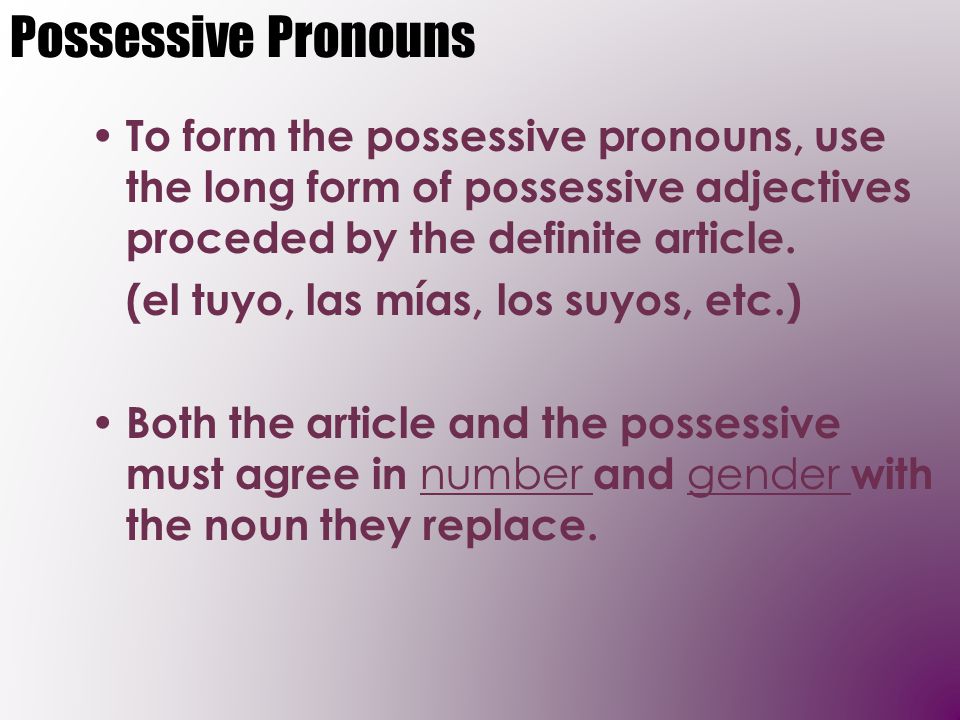 Possessive Pronouns

• To form the possessive pronouns, use the long form of possessive adjectives proceded by the definite article.

(el tuyo, las mías, los suyos, etc.)

• Both the article and the possessive must agree in number and gender with the noun they replace.